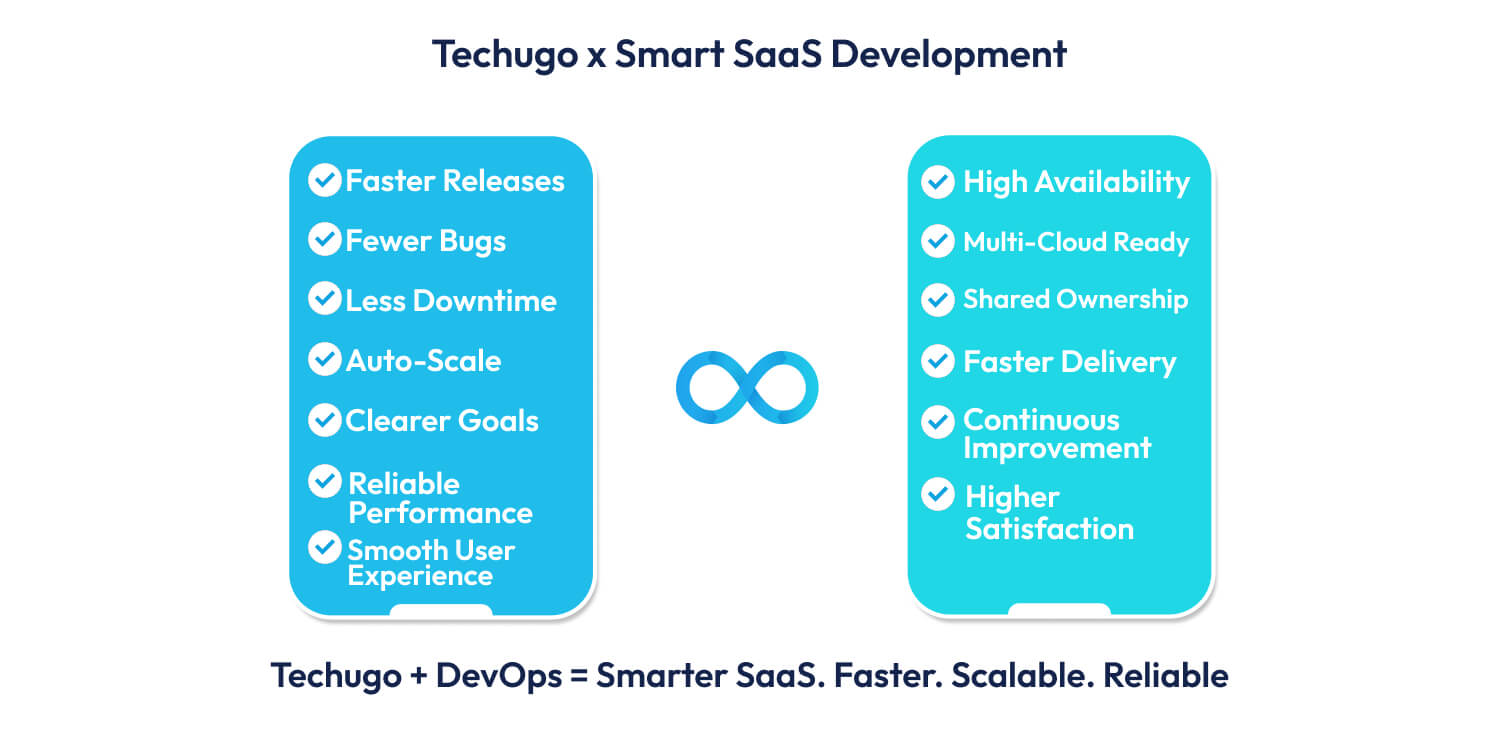 Techugo x Smart SaaS Development

Faster Releases
Fewer Bugs
Less Downtime
Auto-Scale
Clearer Goals
Reliable Performance
Smooth User Experience

High Availability
Multi-Cloud Ready
Shared Ownership
Faster Delivery
Continuous Improvement
Higher Satisfaction

Techugo + DevOps = Smarter SaaS. Faster. Scalable. Reliable